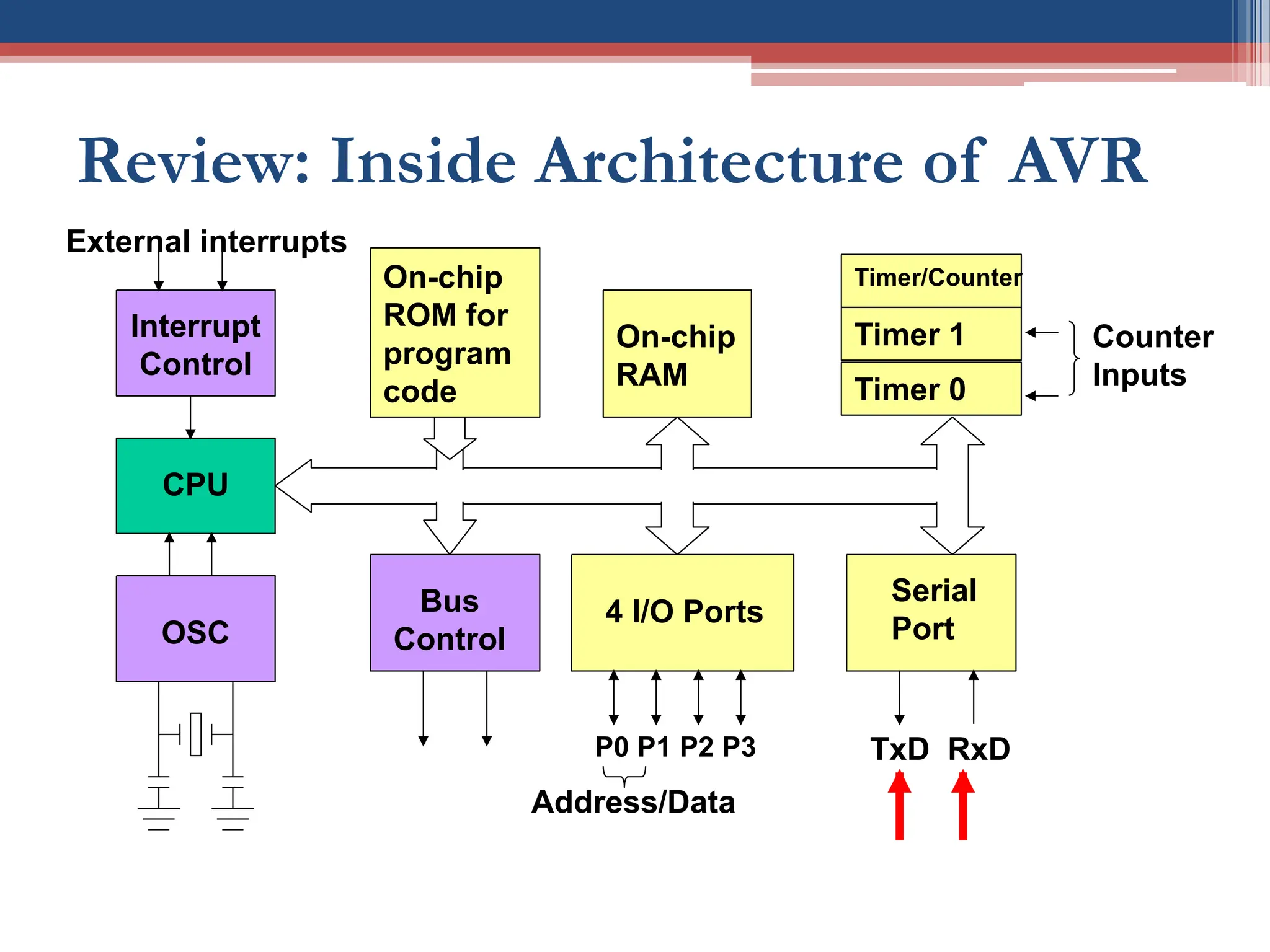 Review: Inside Architecture of AVR

External interrupts

Interrupt Control

On-chip ROM for program code

On-chip RAM

Timer/Counter

Timer 1

Timer 0

Counter Inputs

CPU

OSC

Bus Control

4 I/O Ports

Serial Port

P0 P1 P2 P3

Address/Data

TxD RxD